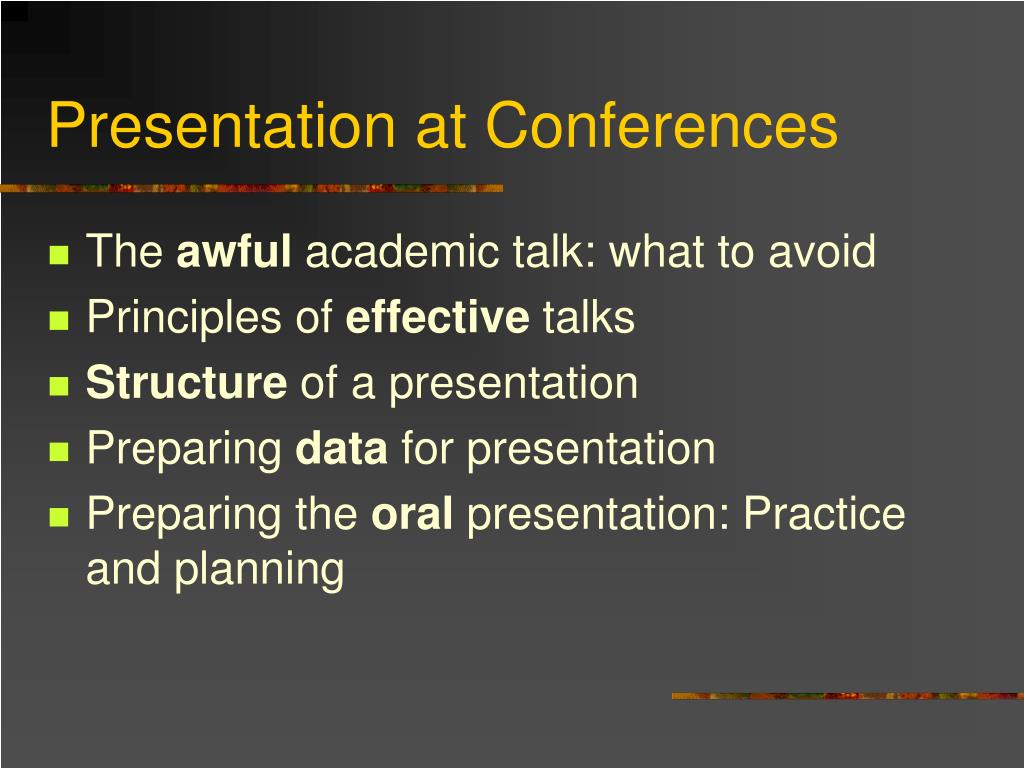 Presentation at Conferences

- The awful academic talk: what to avoid
- Principles of effective talks
- Structure of a presentation
- Preparing data for presentation
- Preparing the oral presentation: Practice and planning